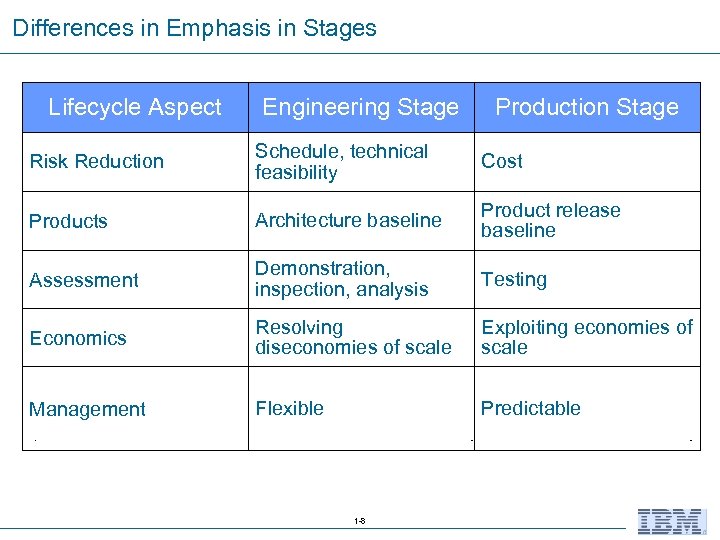 Differences in Emphasis in Stages

| Lifecycle Aspect | Engineering Stage | Production Stage |
|---|---|---|
| Risk Reduction | Schedule, technical feasibility | Cost |
| Products | Architecture baseline | Product release baseline |
| Assessment | Demonstration, inspection, analysis | Testing |
| Economics | Resolving diseconomies of scale | Exploiting economies of scale |
| Management | Flexible | Predictable |

1-8

IBM